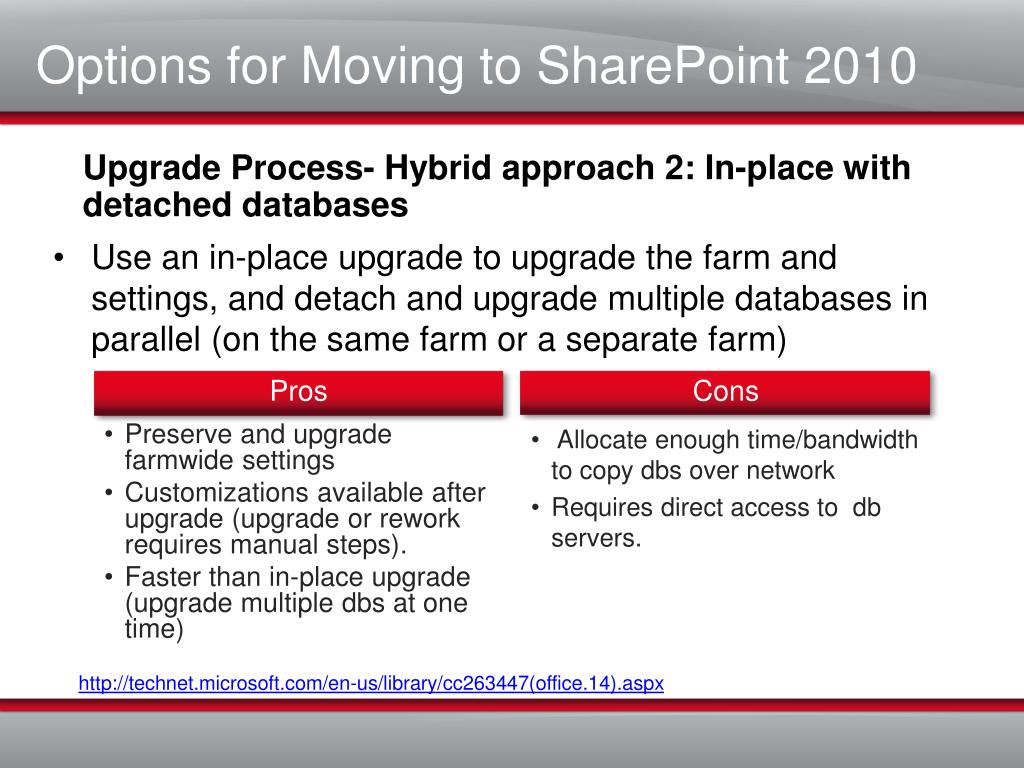 Options for Moving to SharePoint 2010

Upgrade Process- Hybrid approach 2: In-place with detached databases

• Use an in-place upgrade to upgrade the farm and settings, and detach and upgrade multiple databases in parallel (on the same farm or a separate farm)

Pros

• Preserve and upgrade farmwide settings
• Customizations available after upgrade (upgrade or rework requires manual steps).
• Faster than in-place upgrade (upgrade multiple dbs at one time)

Cons

• Allocate enough time/bandwidth to copy dbs over network
• Requires direct access to db servers.

http://technet.microsoft.com/en-us/library/cc263447(office.14).aspx